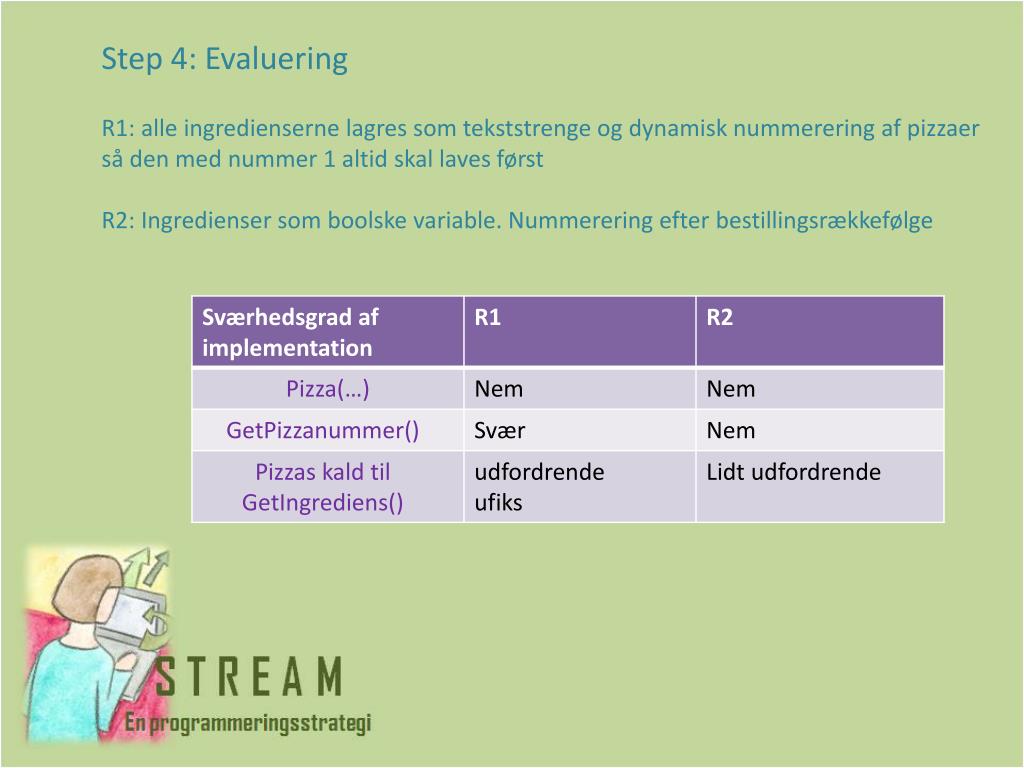 Step 4: Evaluering

R1: alle ingredienserne lagres som tekststrenge og dynamisk nummerering af pizzaer så den med nummer 1 altid skal laves først

R2: Ingredienser som boolske variable. Nummerering efter bestillingsrækkefølge

| Sværhedsgrad af implementation | R1 | R2 |
|---|---|---|
| Pizza(…) | Nem | Nem |
| GetPizzanummer() | Svær | Nem |
| Pizzas kald til GetIngrediens() | udfordrende ufiks | Lidt udfordrende |

STREAM
En programmeringsstrategi